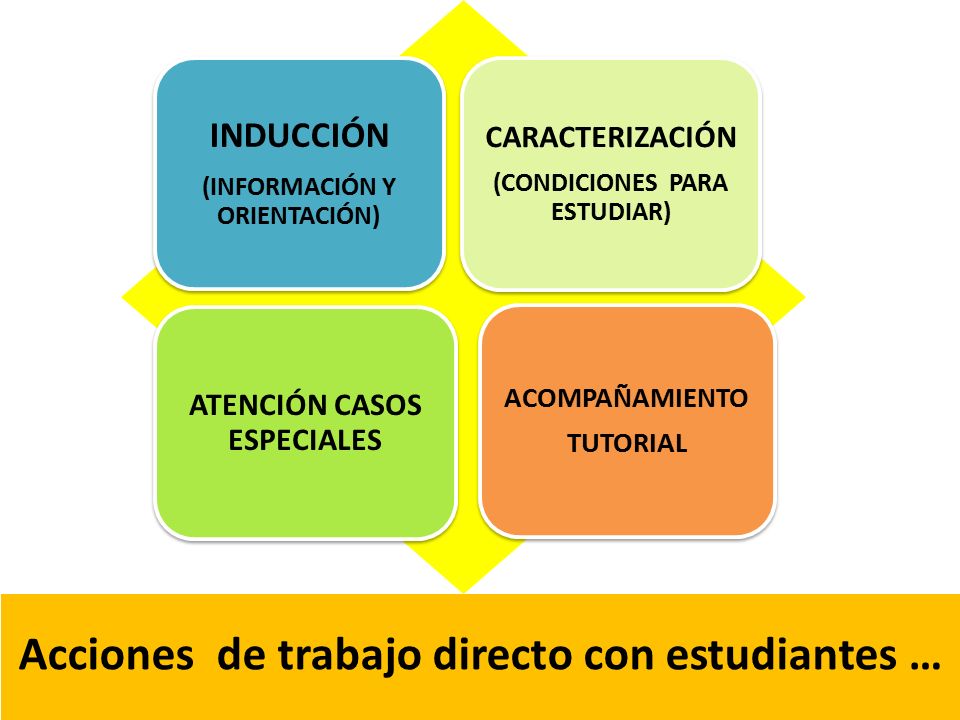 INDUCCIÓN

(INFORMACIÓN Y ORIENTACIÓN)

CARACTERIZACIÓN

(CONDICIONES PARA ESTUDIAR)

ATENCIÓN CASOS ESPECIALES

ACOMPAÑAMIENTO

TUTORIAL

Acciones de trabajo directo con estudiantes …